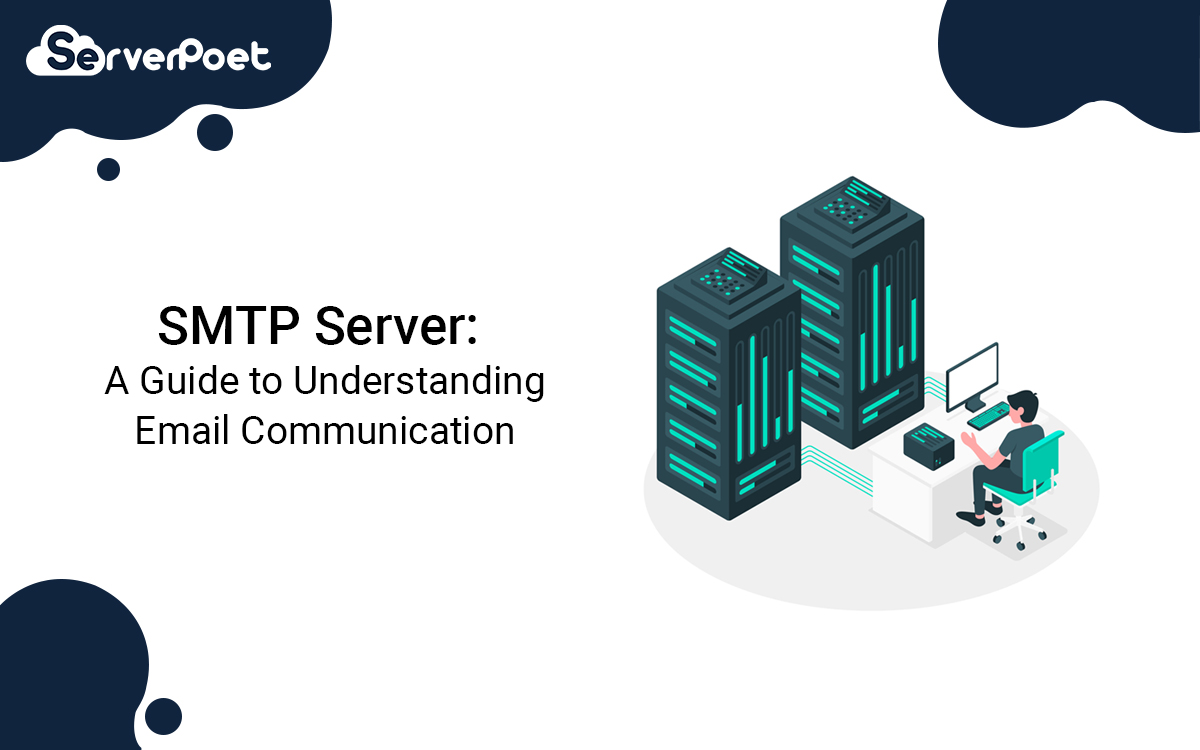 ServerPoet

SMTP Server:
A Guide to Understanding Email Communication